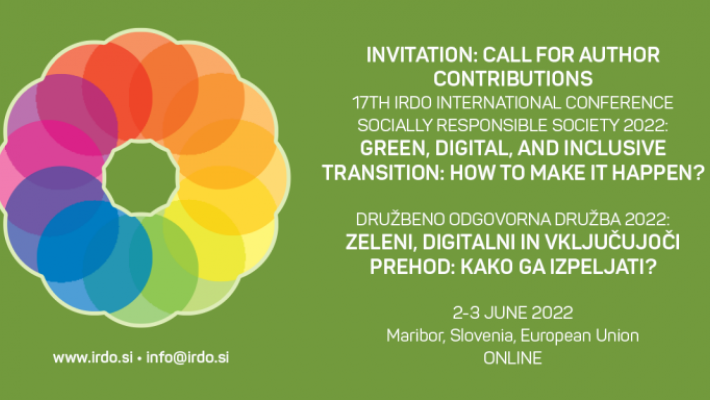 INVITATION: CALL FOR AUTHOR CONTRIBUTIONS
17TH IRDO INTERNATIONAL CONFERENCE
SOCIALLY RESPONSIBLE SOCIETY 2022:
GREEN, DIGITAL, AND INCLUSIVE TRANSITION: HOW TO MAKE IT HAPPEN?

DRUŽBENO ODGOVORNA DRUŽBA 2022:
ZELENI, DIGITALNI IN VKLJUČUJOČI PREHOD: KAKO GA IZPELJATI?

2-3 JUNE 2022
Maribor, Slovenia, European Union
ONLINE

www.irdo.si • info@irdo.si